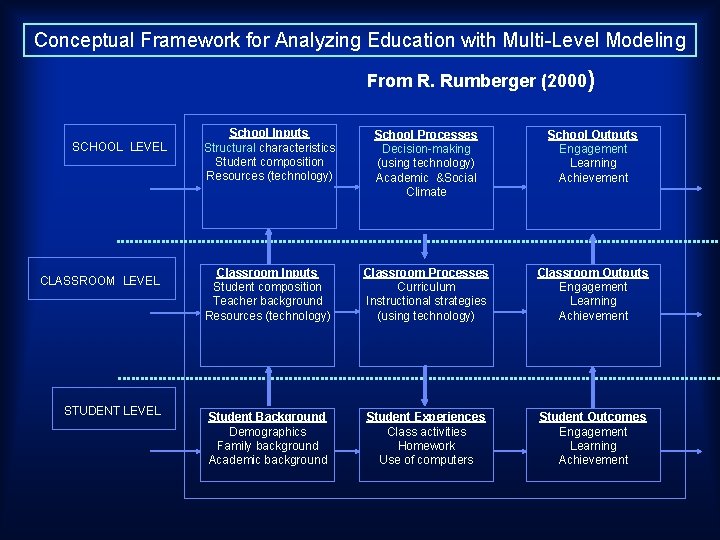 Conceptual Framework for Analyzing Education with Multi-Level Modeling

From R. Rumberger (2000)

SCHOOL LEVEL

School Inputs
Structural characteristics
Student composition
Resources (technology)

School Processes
Decision-making
(using technology)
Academic &Social Climate

School Outputs
Engagement
Learning
Achievement

CLASSROOM LEVEL

Classroom Inputs
Student composition
Teacher background
Resources (technology)

Classroom Processes
Curriculum
Instructional strategies
(using technology)

Classroom Outputs
Engagement
Learning
Achievement

STUDENT LEVEL

Student Background
Demographics
Family background
Academic background

Student Experiences
Class activities
Homework
Use of computers

Student Outcomes
Engagement
Learning
Achievement